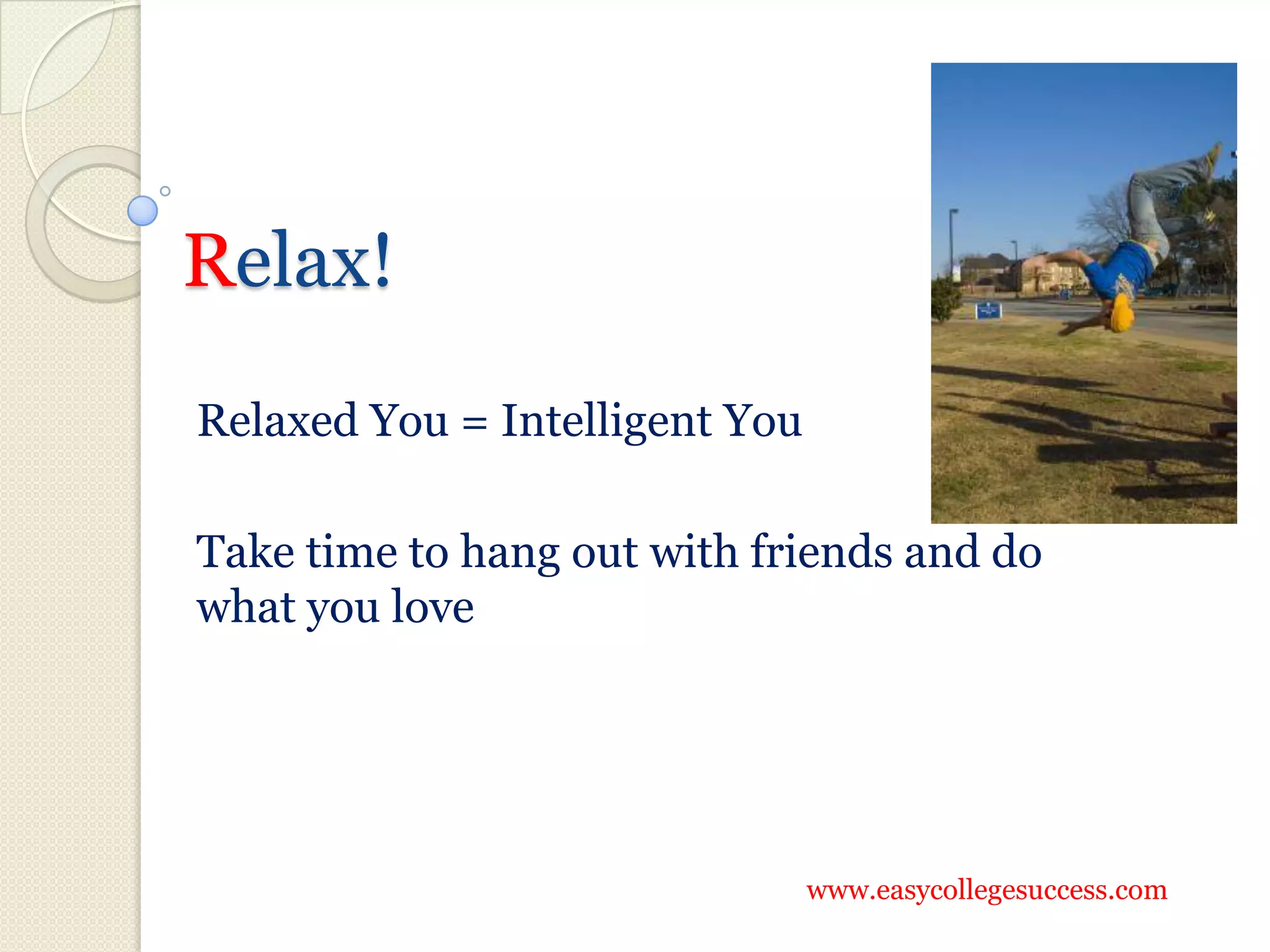 Relax!

Relaxed You = Intelligent You

Take time to hang out with friends and do what you love

www.easycollegesuccess.com